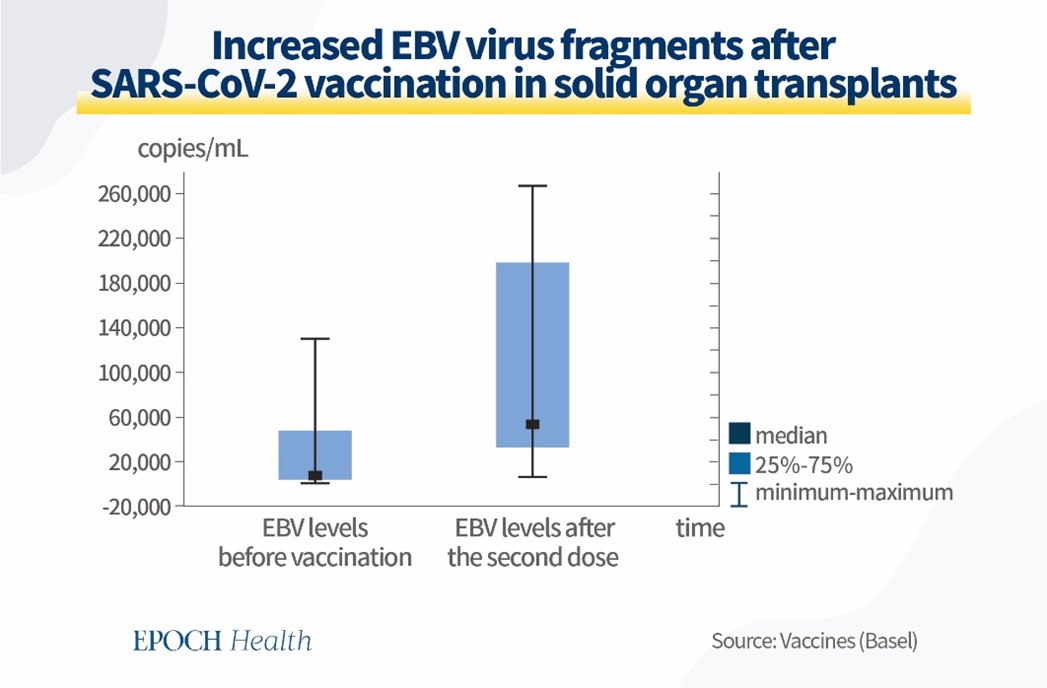 Increased EBV virus fragments after SARS-CoV-2 vaccination in solid organ transplants

copies/mL

260,000
220,000
180,000
140,000
100,000
60,000
20,000
-20,000

EBV levels before vaccination

EBV levels after the second dose

time

median
25%-75%
minimum-maximum

EPOCH Health

Source: Vaccines (Basel)